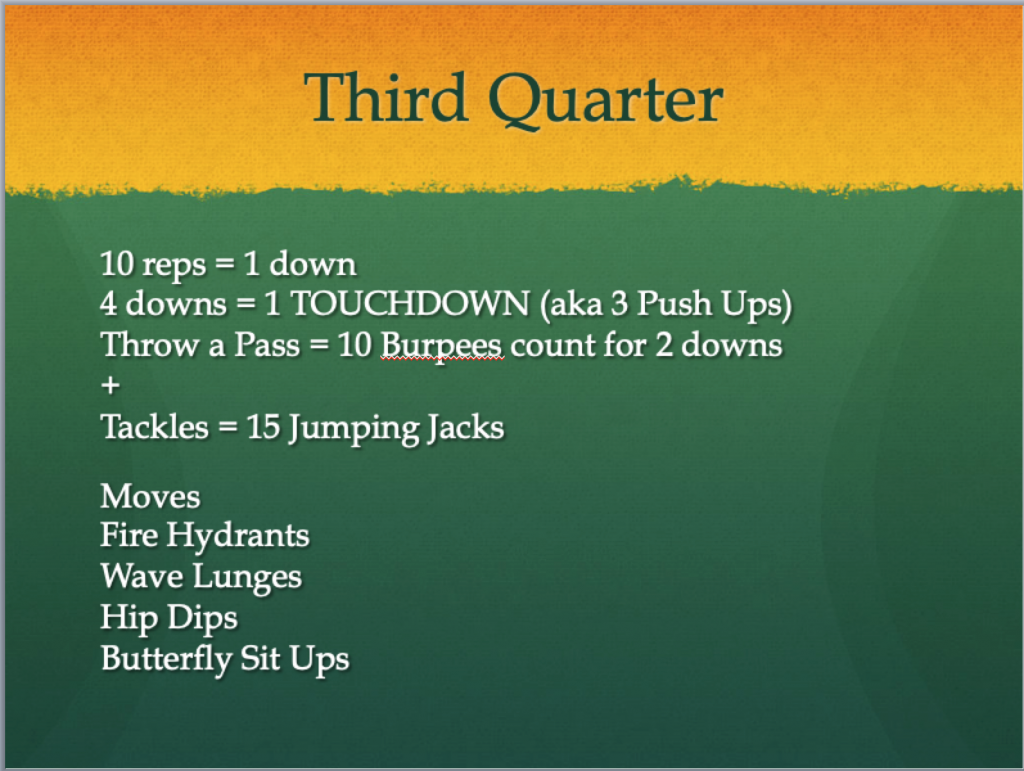 Third Quarter

10 reps = 1 down
4 downs = 1 TOUCHDOWN (aka 3 Push Ups)
Throw a Pass = 10 Burpees count for 2 downs
+
Tackles = 15 Jumping Jacks

Moves
Fire Hydrants
Wave Lunges
Hip Dips
Butterfly Sit Ups